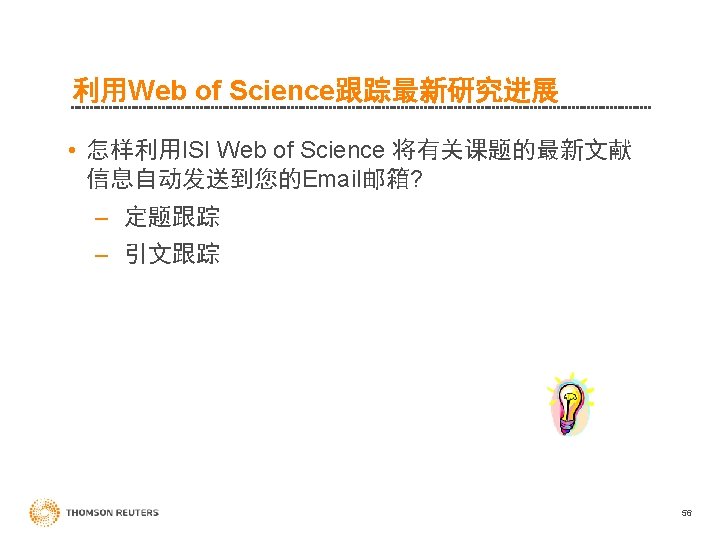 利用Web of Science跟踪最新研究进展

• 怎样利用ISI Web of Science 将有关课题的最新文献信息自动发送到您的Email邮箱?

– 定题跟踪

– 引文跟踪

THOMSON REUTERS

56